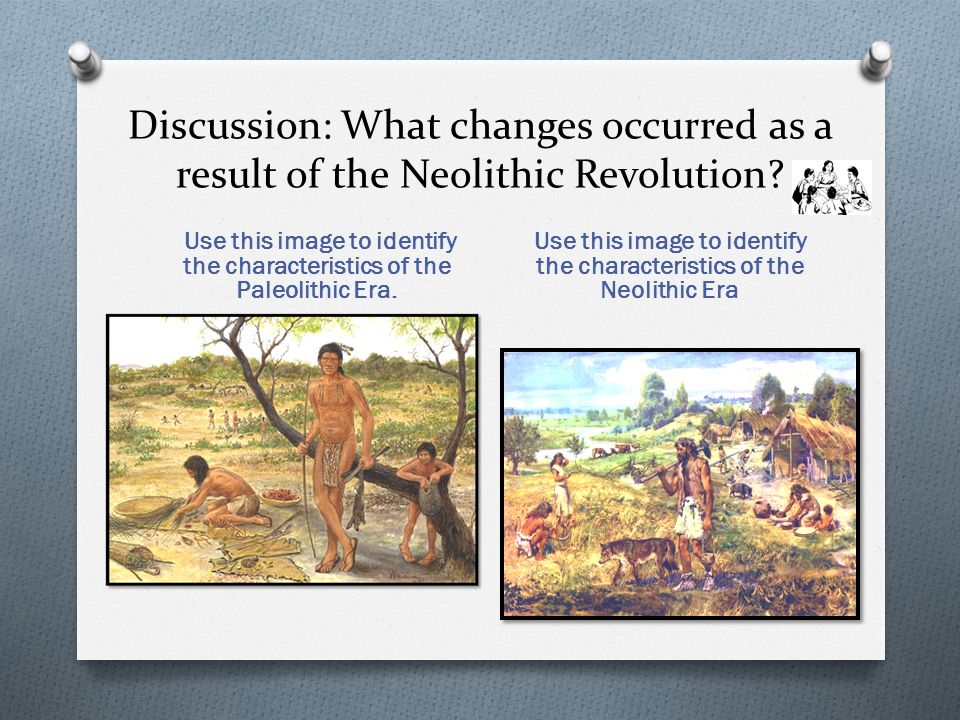 Discussion: What changes occurred as a result of the Neolithic Revolution?

Use this image to identify the characteristics of the Paleolithic Era.

Use this image to identify the characteristics of the Neolithic Era